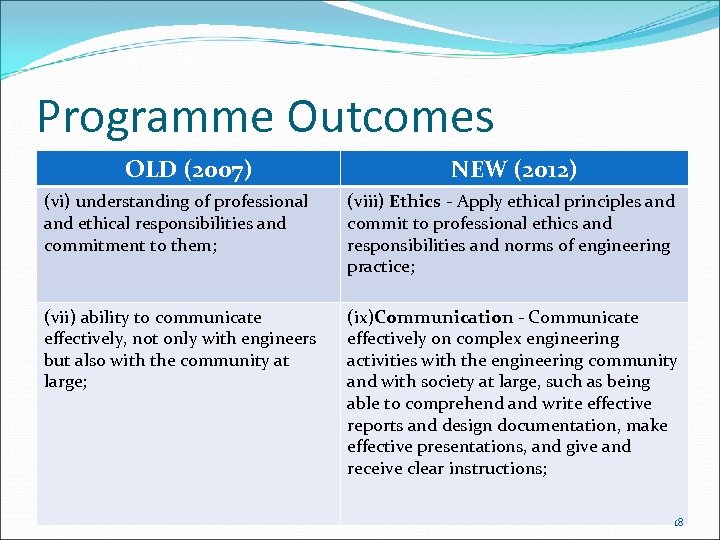 Programme Outcomes

| OLD (2007) | NEW (2012) |
|---|---|
| (vi) understanding of professional and ethical responsibilities and commitment to them; | (viii) Ethics - Apply ethical principles and commit to professional ethics and responsibilities and norms of engineering practice; |
| (vii) ability to communicate effectively, not only with engineers but also with the community at large; | (ix)Communication - Communicate effectively on complex engineering activities with the engineering community and with society at large, such as being able to comprehend and write effective reports and design documentation, make effective presentations, and give and receive clear instructions; |

18